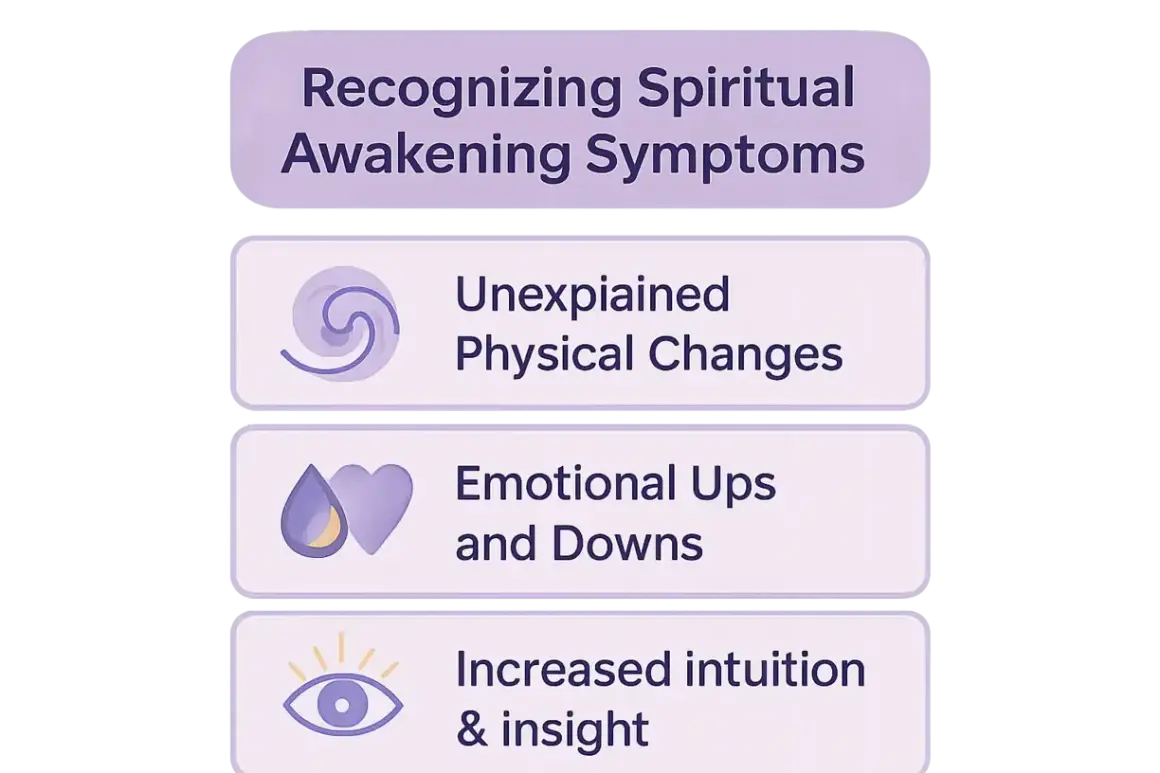 Recognizing Spiritual Awakening Symptoms

Unexpiained Physical Changes

Emotional Ups and Downs

Increased intuition & insight